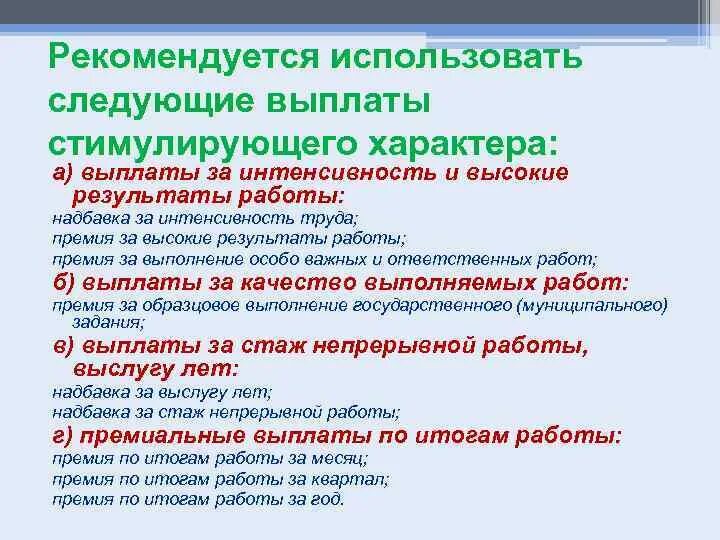 Рекомендуется использовать следующие выплаты стимулирующего характера:

а) выплаты за интенсивность и высокие результаты работы:
надбавка за интенсивность труда;
премия за высокие результаты работы;
премия за выполнение особо важных и ответственных работ;

б) выплаты за качество выполняемых работ:
премия за образцовое выполнение государственного (муниципального) задания;

в) выплаты за стаж непрерывной работы, выслугу лет:
надбавка за выслугу лет;
надбавка за стаж непрерывной работы;

г) премиальные выплаты по итогам работы:
премия по итогам работы за месяц;
премия по итогам работы за квартал;
премия по итогам работы за год.